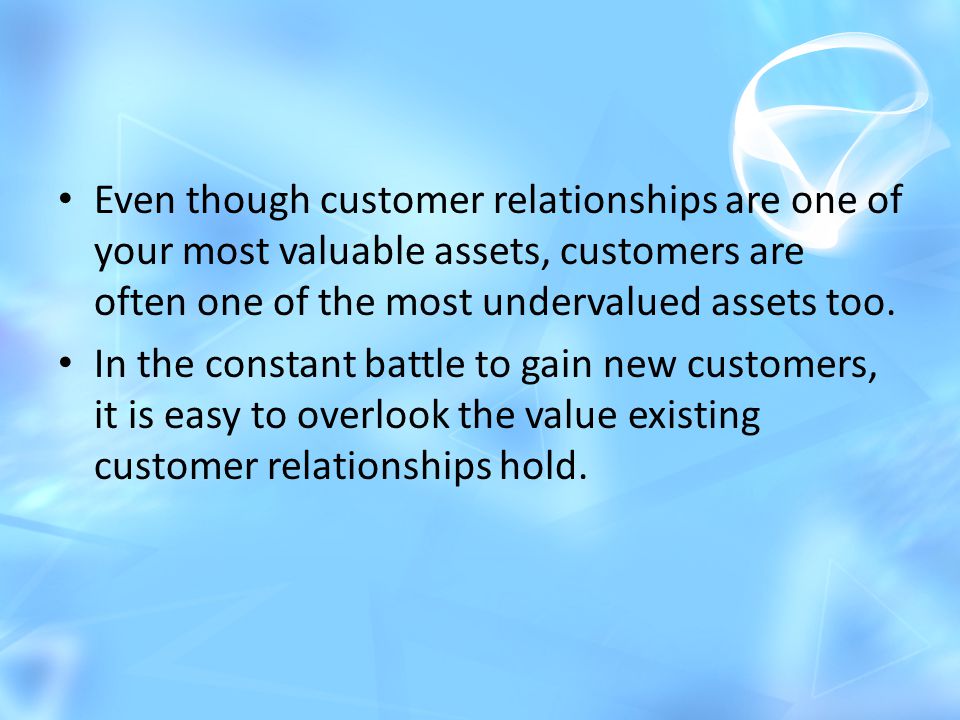 • Even though customer relationships are one of your most valuable assets, customers are often one of the most undervalued assets too.
• In the constant battle to gain new customers, it is easy to overlook the value existing customer relationships hold.